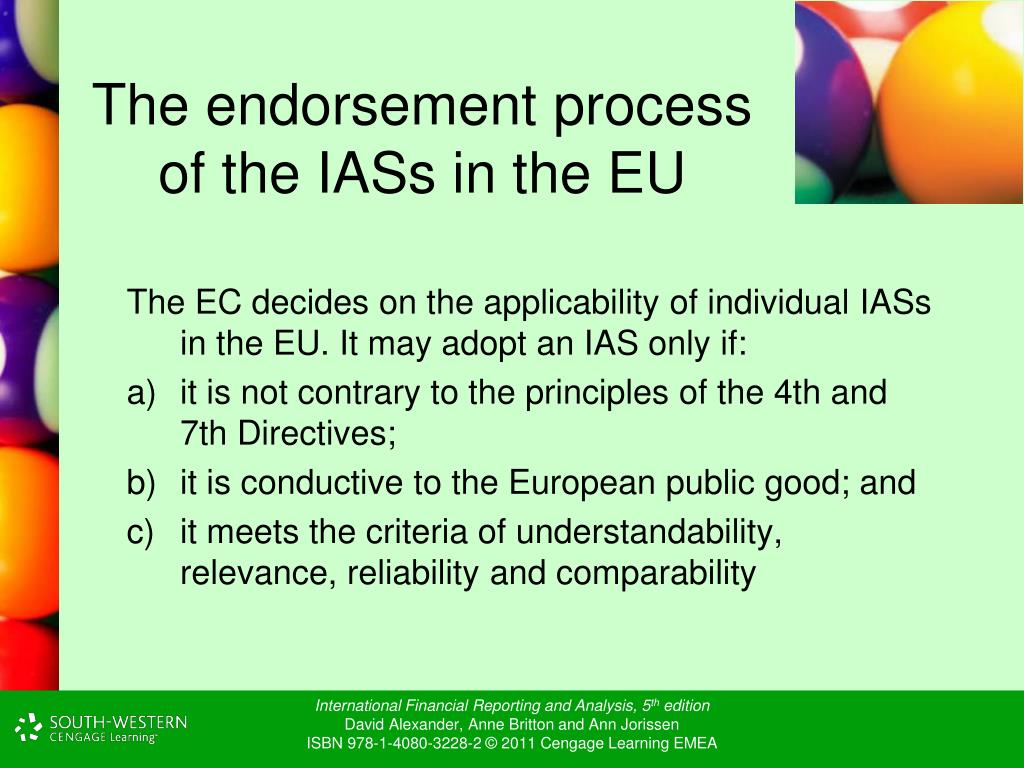 The endorsement process of the IASs in the EU

The EC decides on the applicability of individual IASs in the EU. It may adopt an IAS only if:

a) it is not contrary to the principles of the 4th and 7th Directives;

b) it is conductive to the European public good; and

c) it meets the criteria of understandability, relevance, reliability and comparability

SOUTH-WESTERN CENGAGE Learning

International Financial Reporting and Analysis, 5th edition
David Alexander, Anne Britton and Ann Jorissen
ISBN 978-1-4080-3228-2 © 2011 Cengage Learning EMEA